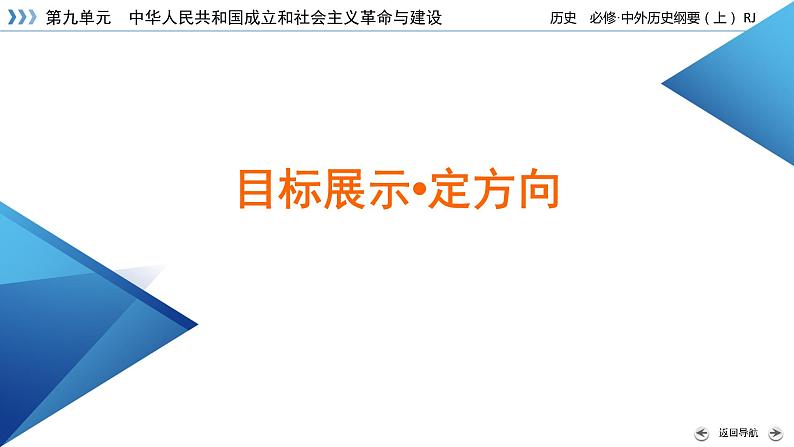 第九单元　中华人民共和国成立和社会主义革命与建设

历史　必修·中外历史纲要（上）RJ

目标展示•定方向

返回导航